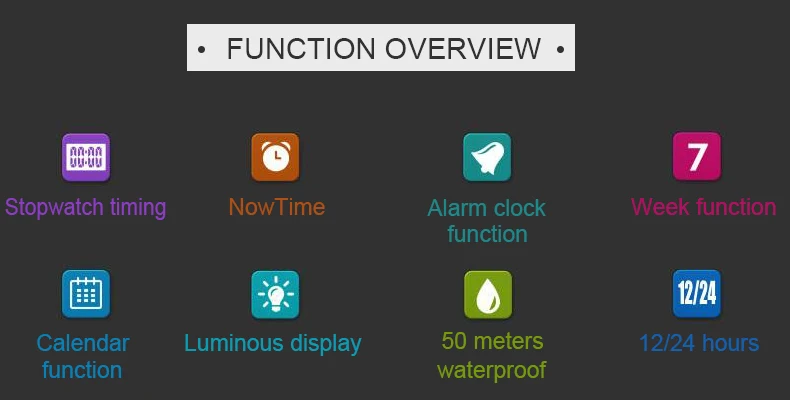 • FUNCTION OVERVIEW •

00:00
Stopwatch timing

NowTime

Alarm clock function

7
Week function

Calendar function

Luminous display

50 meters waterproof

12/24
12/24 hours